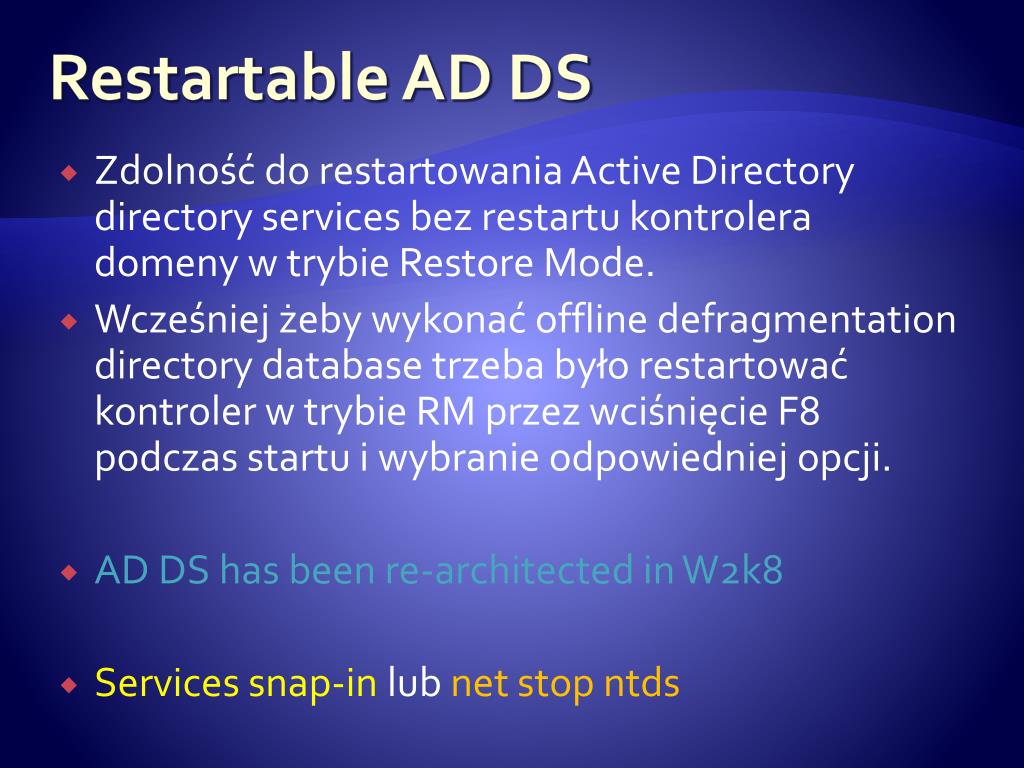 Restartable AD DS

Zdolność do restartowania Active Directory directory services bez restartu kontrolera domeny w trybie Restore Mode.

Wcześniej żeby wykonać offline defragmentation directory database trzeba było restartować kontroler w trybie RM przez wciśnięcie F8 podczas startu i wybranie odpowiedniej opcji.

AD DS has been re-architected in W2k8

Services snap-in lub net stop ntds